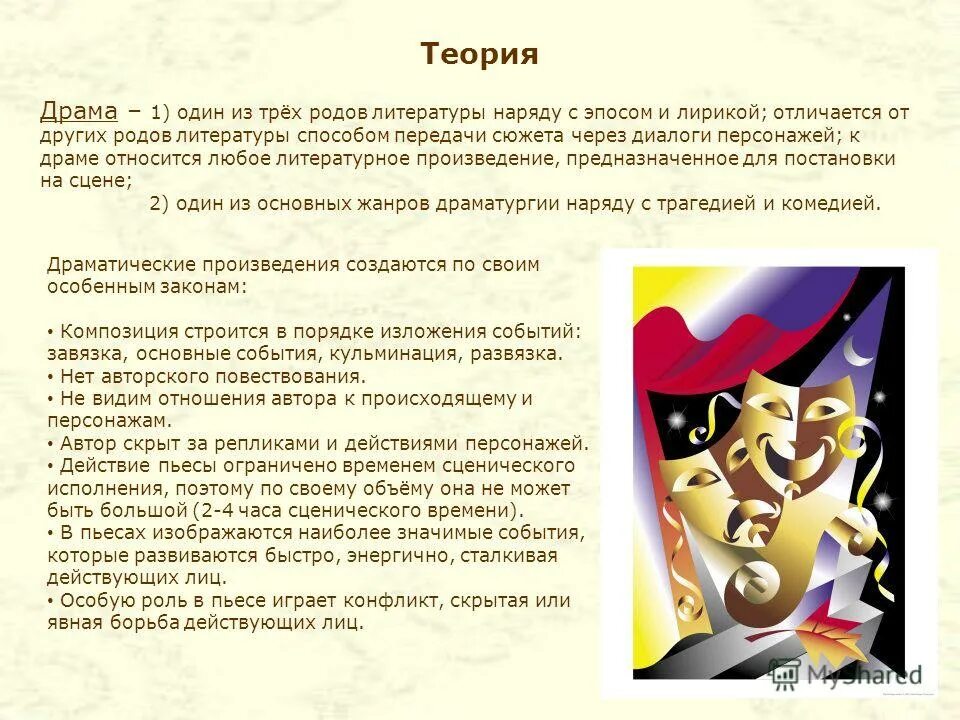 Теория

Драма – 1) один из трёх родов литературы наряду с эпосом и лирикой; отличается от других родов литературы способом передачи сюжета через диалоги персонажей; к драме относится любое литературное произведение, предназначенное для постановки на сцене;

2) один из основных жанров драматургии наряду с трагедией и комедией.

Драматические произведения создаются по своим особенным законам:

• Композиция строится в порядке изложения событий: завязка, основные события, кульминация, развязка.
• Нет авторского повествования.
• Не видим отношения автора к происходящему и персонажам.
• Автор скрыт за репликами и действиями персонажей.
• Действие пьесы ограничено временем сценического исполнения, поэтому по своему объёму она не может быть большой (2-4 часа сценического времени).
• В пьесах изображаются наиболее значимые события, которые развиваются быстро, энергично, сталкивая действующих лиц.
• Особую роль в пьесе играет конфликт, скрытая или явная борьба действующих лиц.

MyShared